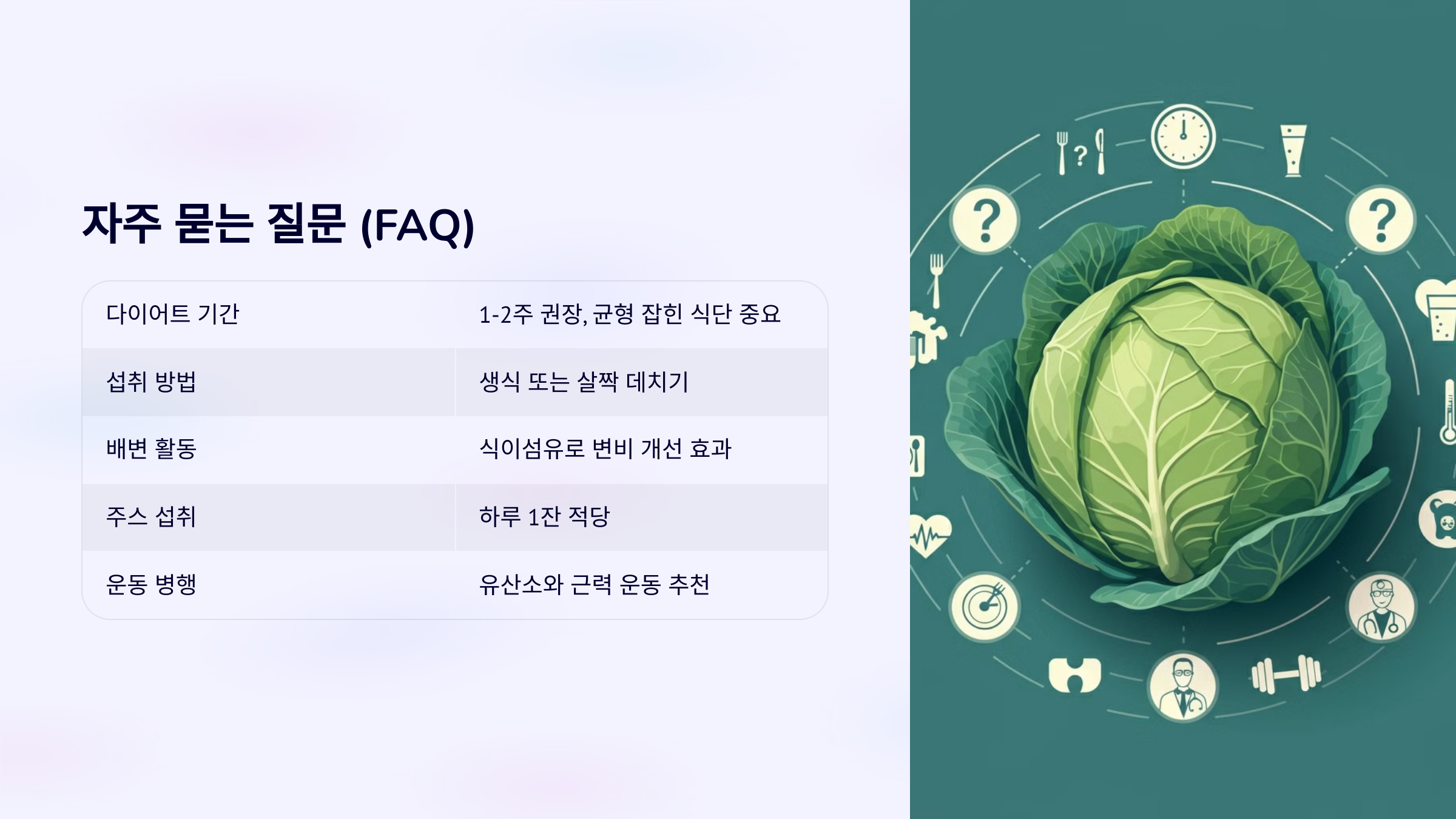 자주 묻는 질문 (FAQ)

| 다이어트 기간 | 1-2주 권장, 균형 잡힌 식단 중요 |
|---|---|
| 섭취 방법 | 생식 또는 살짝 데치기 |
| 배변 활동 | 식이섬유로 변비 개선 효과 |
| 주스 섭취 | 하루 1잔 적당 |
| 운동 병행 | 유산소와 근력 운동 추천 |

?
?
?